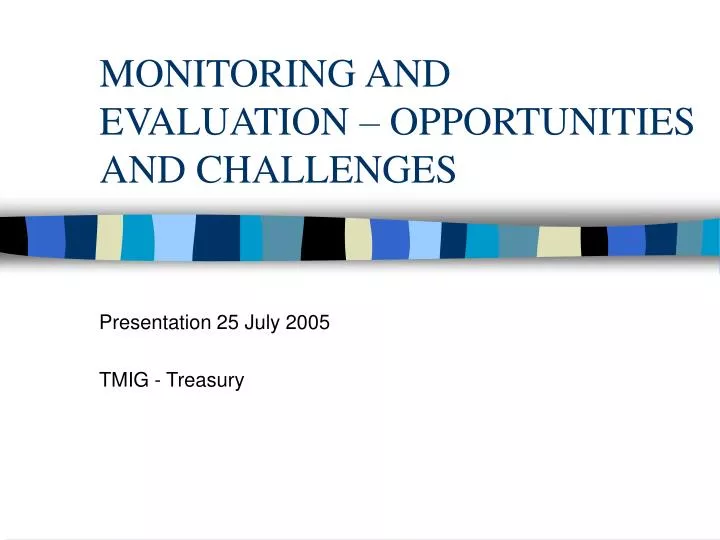 MONITORING AND EVALUATION – OPPORTUNITIES AND CHALLENGES

Presentation 25 July 2005

TMIG - Treasury